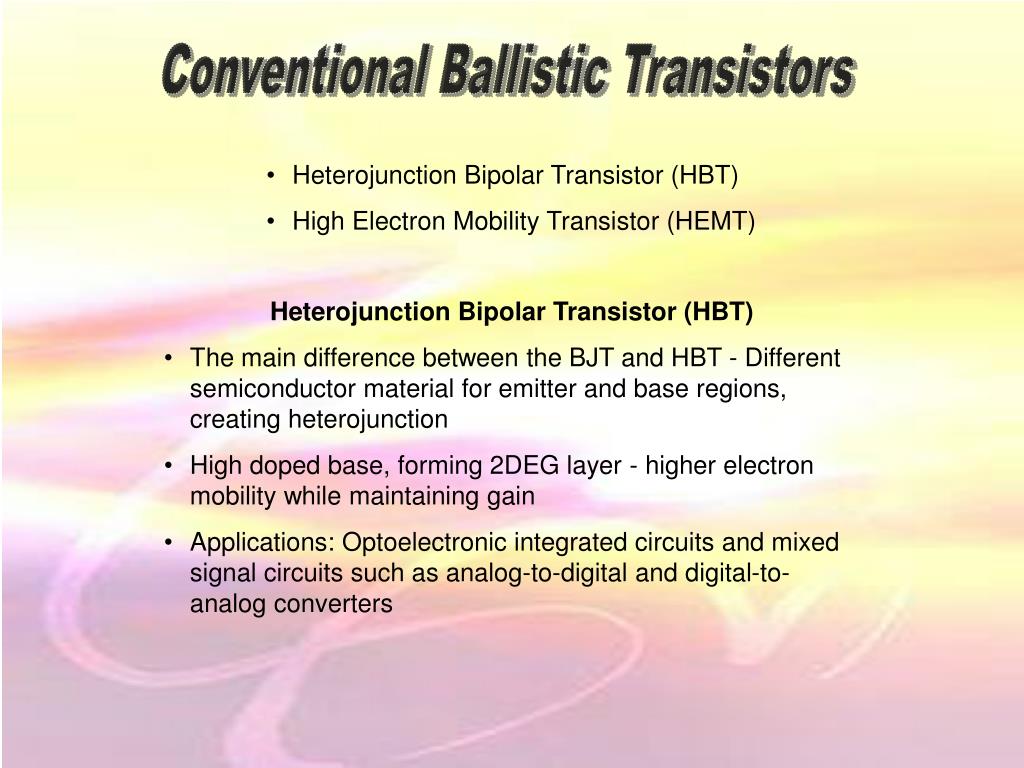 Conventional Ballistic Transistors

• Heterojunction Bipolar Transistor (HBT)
• High Electron Mobility Transistor (HEMT)

Heterojunction Bipolar Transistor (HBT)

• The main difference between the BJT and HBT - Different semiconductor material for emitter and base regions, creating heterojunction
• High doped base, forming 2DEG layer - higher electron mobility while maintaining gain
• Applications: Optoelectronic integrated circuits and mixed signal circuits such as analog-to-digital and digital-to-analog converters